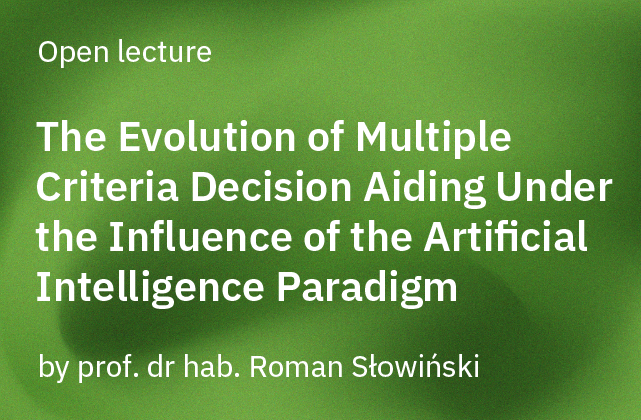 Open lecture

The Evolution of Multiple Criteria Decision Aiding Under the Influence of the Artificial Intelligence Paradigm

by prof. dr hab. Roman Słowiński